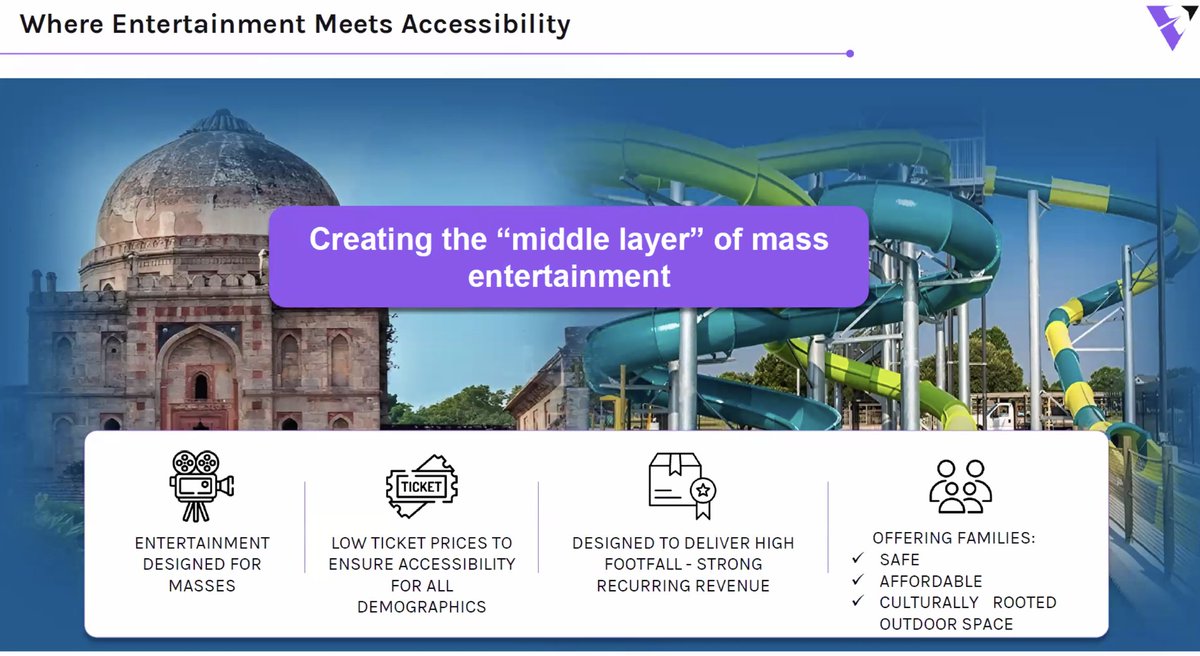 Where Entertainment Meets Accessibility

Creating the “middle layer” of mass entertainment

ENTERTAINMENT DESIGNED FOR MASSES

TICKET

LOW TICKET PRICES TO ENSURE ACCESSIBILITY FOR ALL DEMOGRAPHICS

DESIGNED TO DELIVER HIGH FOOTFALL - STRONG RECURRING REVENUE

OFFERING FAMILIES:
✓ SAFE
✓ AFFORDABLE
✓ CULTURALLY ROOTED OUTDOOR SPACE